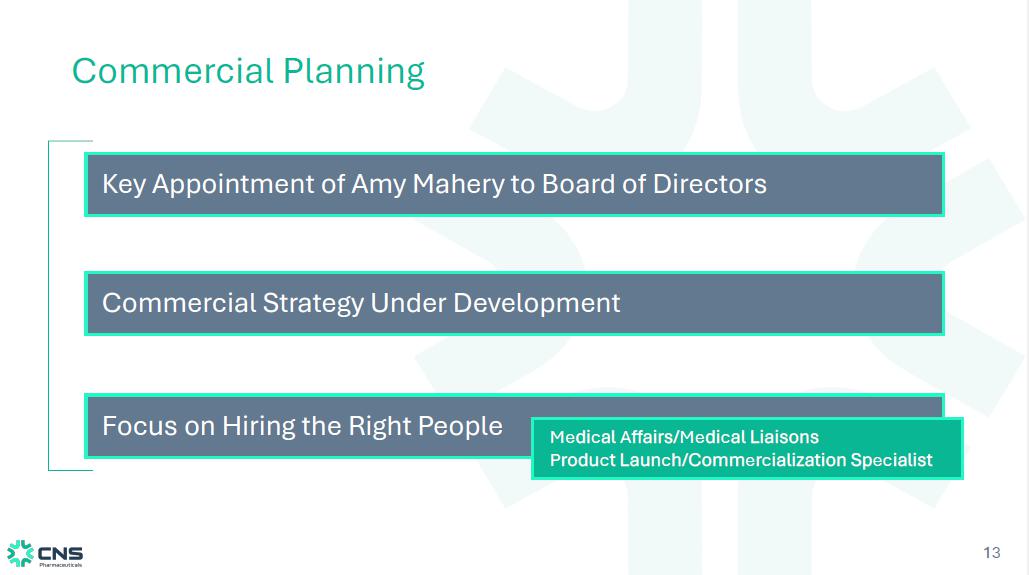 Commercial Planning

Key Appointment of Amy Mahery to Board of Directors

Commercial Strategy Under Development

Focus on Hiring the Right People

Medical Affairs/Medical Liaisons
Product Launch/Commercialization Specialist

CNS Pharmaceuticals

13